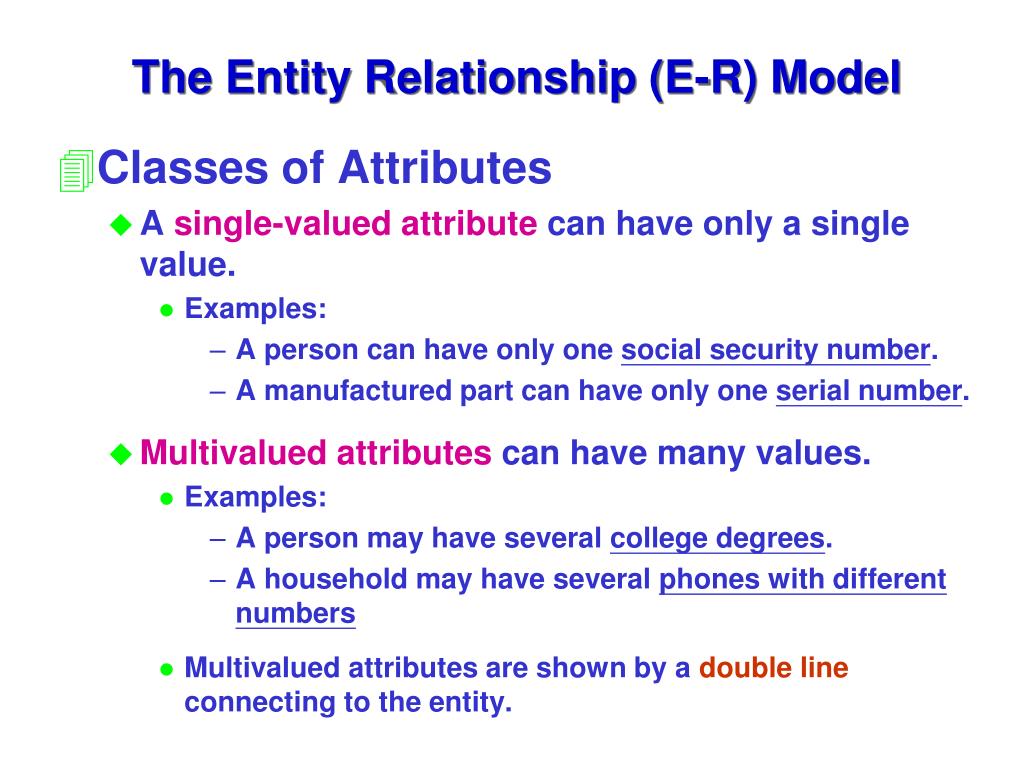 The Entity Relationship (E-R) Model

Classes of Attributes

A single-valued attribute can have only a single value.

Examples:

– A person can have only one social security number.

– A manufactured part can have only one serial number.

Multivalued attributes can have many values.

Examples:

– A person may have several college degrees.

– A household may have several phones with different numbers

Multivalued attributes are shown by a double line connecting to the entity.